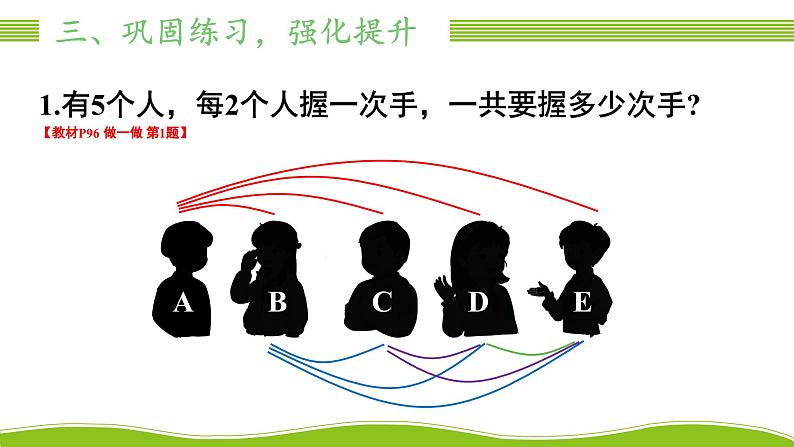 三、巩固练习，强化提升

1.有5个人，每2个人握一次手，一共要握多少次手？
【教材P96 做一做 第1题】

A B C D E